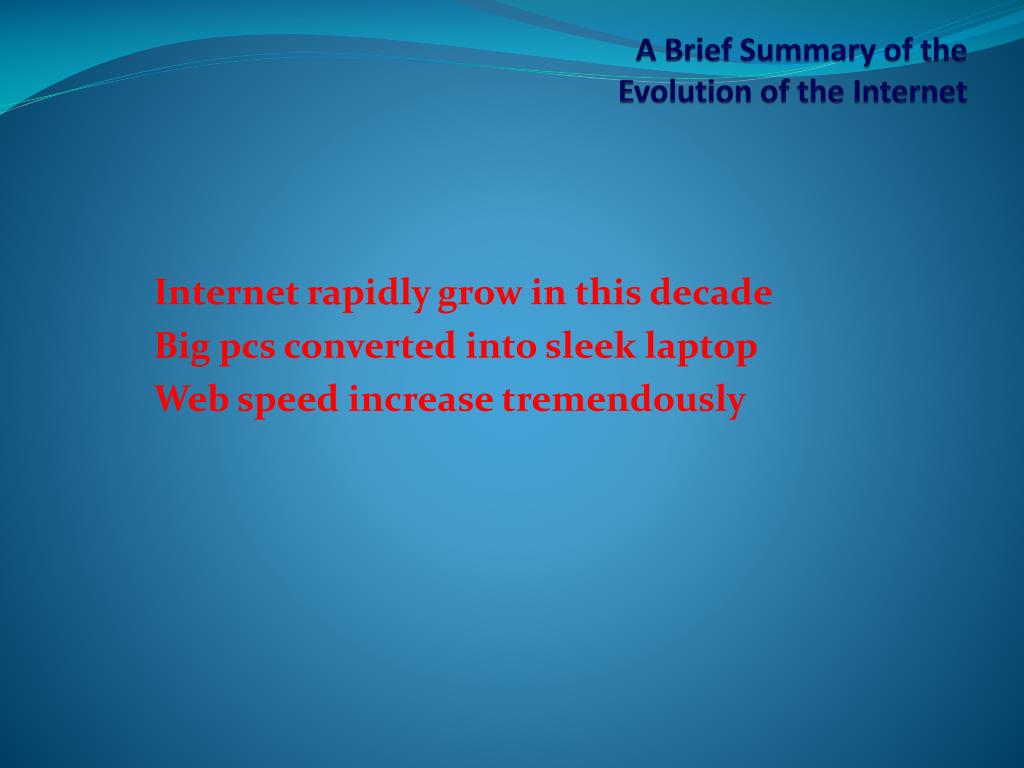 A Brief Summary of the Evolution of the Internet

Internet rapidly grow in this decade
Big pcs converted into sleek laptop
Web speed increase tremendously